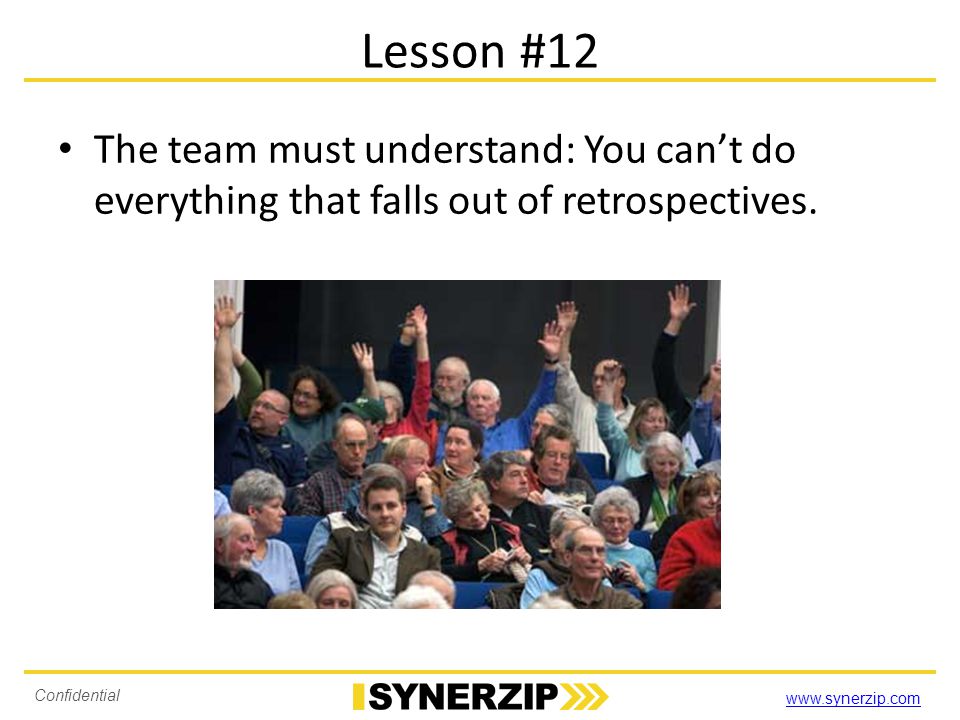 Lesson #12

• The team must understand: You can't do everything that falls out of retrospectives.

Confidential

SYNERZIP

www.synerzip.com